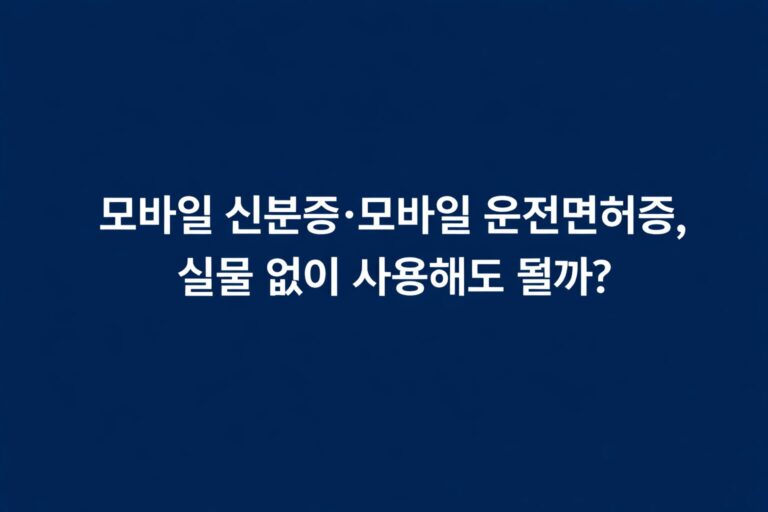 모바일 신분증·모바일 운전면허증,
실물 없이 사용해도 될까?